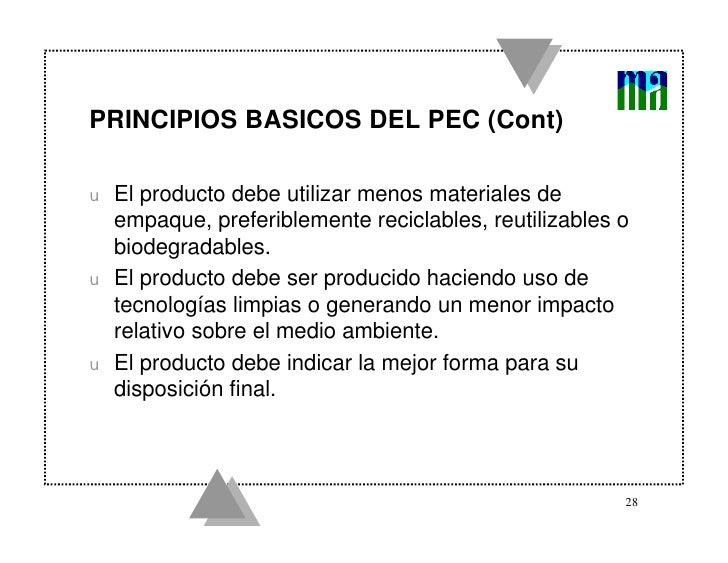 ma

PRINCIPIOS BASICOS DEL PEC (Cont)

u El producto debe utilizar menos materiales de empaque, preferiblemente reciclables, reutilizables o biodegradables.

u El producto debe ser producido haciendo uso de tecnologías limpias o generando un menor impacto relativo sobre el medio ambiente.

u El producto debe indicar la mejor forma para su disposición final.

28